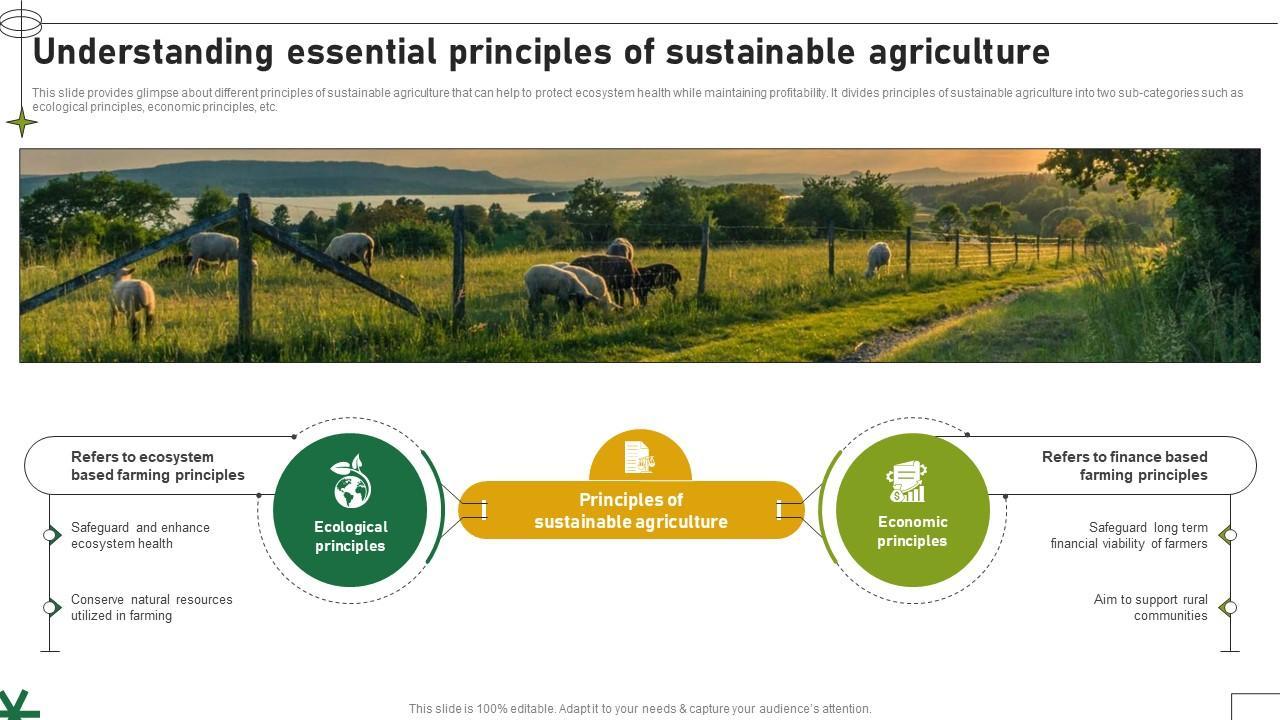 Understanding essential principles of sustainable agriculture

This slide provides glimpse about different principles of sustainable agriculture that can help to protect ecosystem health while maintaining profitability. It divides principles of sustainable agriculture into two sub-categories such as ecological principles, economic principles, etc.

Refers to ecosystem based farming principles

Safeguard and enhance ecosystem health

Conserve natural resources utilized in farming

Ecological principles

Principles of sustainable agriculture

Economic principles

Refers to finance based farming principles

Safeguard long term financial viability of farmers

Aim to support rural communities

This slide is 100% editable. Adapt it to your needs & capture your audience's attention.